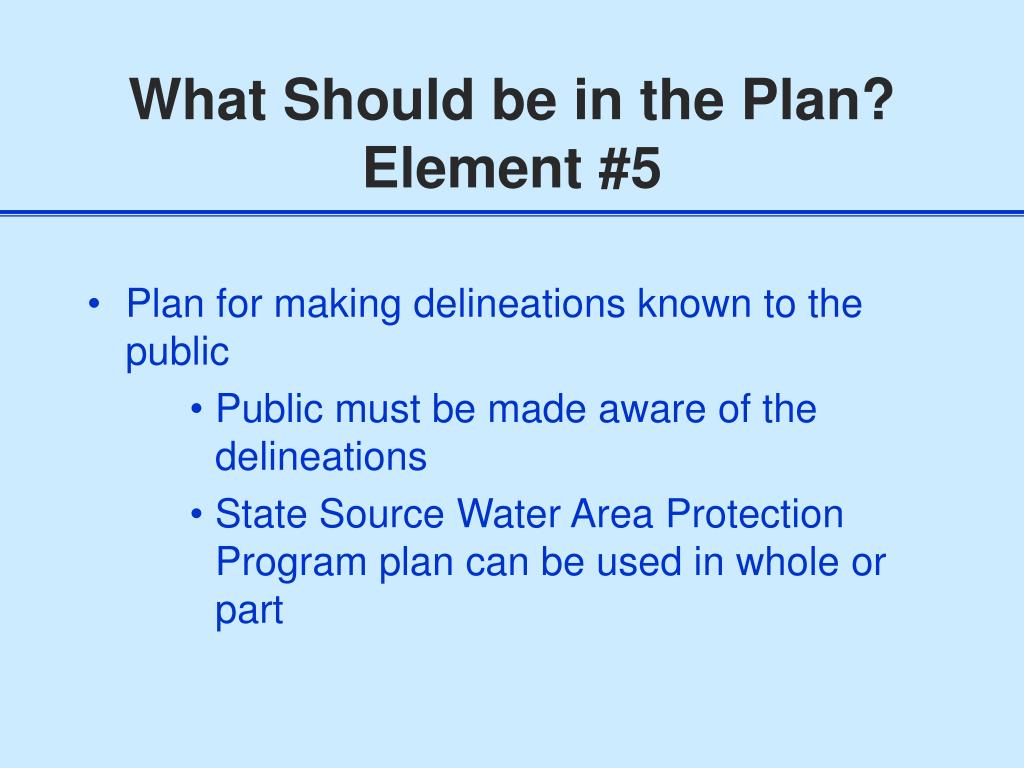 What Should be in the Plan?
Element #5

• Plan for making delineations known to the public

• Public must be made aware of the delineations

• State Source Water Area Protection Program plan can be used in whole or part